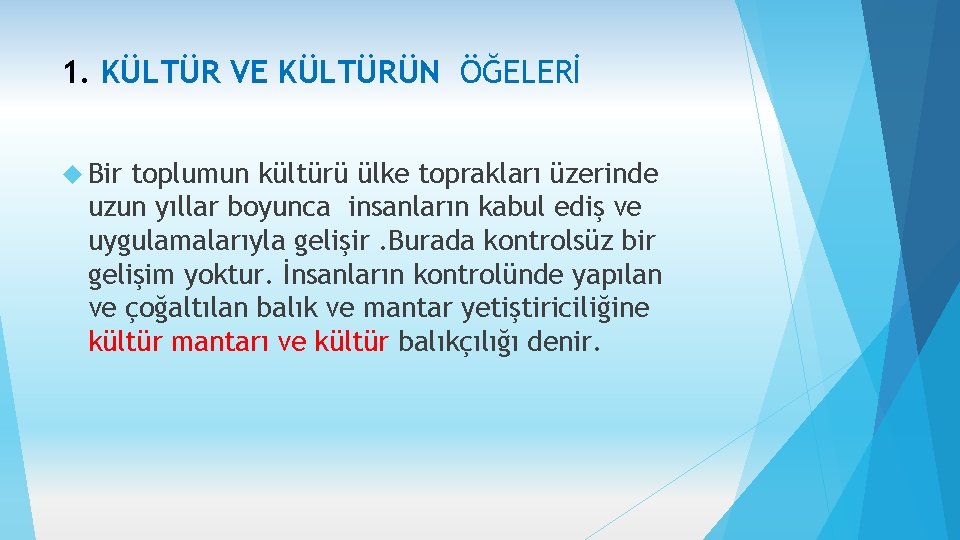 1. KÜLTÜR VE KÜLTÜRÜN ÖĞELERİ

Bir toplumun kültürü ülke toprakları üzerinde uzun yıllar boyunca insanların kabul ediş ve uygulamalarıyla gelişir .Burada kontrolsüz bir gelişim yoktur. İnsanların kontrolünde yapılan ve çoğaltılan balık ve mantar yetiştiriciliğine kültür mantarı ve kültür balıkçılığı denir.